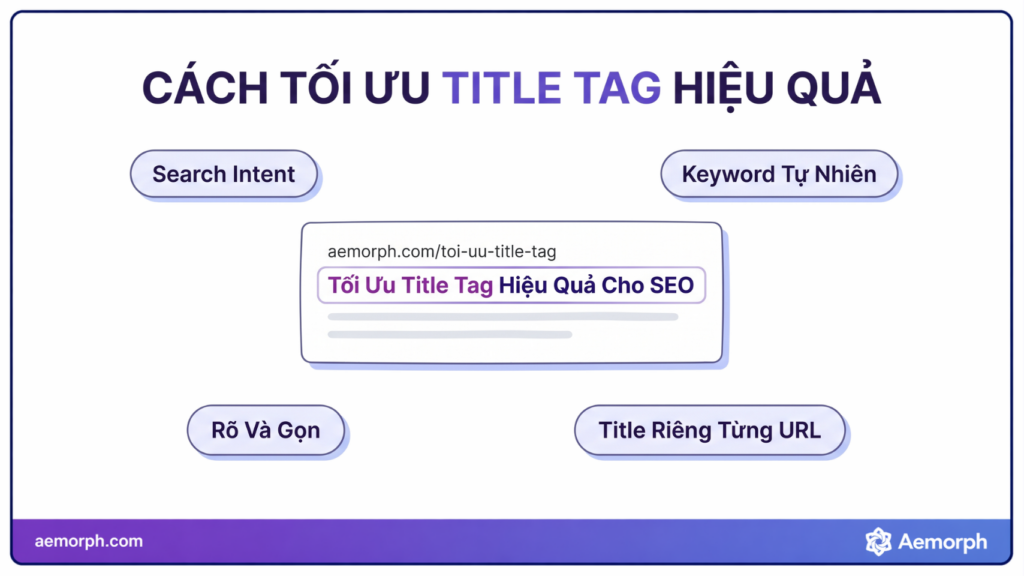 CÁCH TỐI ƯU TITLE TAG HIỆU QUẢ

Search Intent

Keyword Tự Nhiên

aemorph.com/toi-uu-title-tag

Tối Ưu Title Tag Hiệu Quả Cho SEO

Rõ Và Gọn

Title Riêng Từng URL

aemorph.com

Aemorph